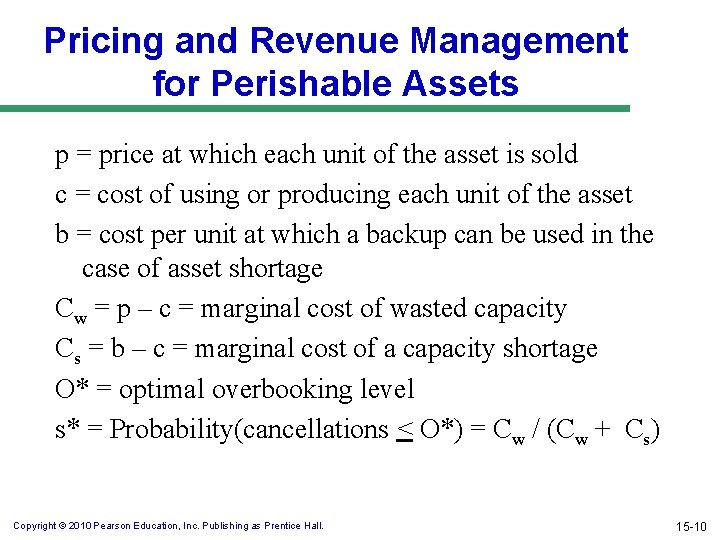 Pricing and Revenue Management for Perishable Assets

p = price at which each unit of the asset is sold

c = cost of using or producing each unit of the asset

b = cost per unit at which a backup can be used in the case of asset shortage

$C_w$ = p – c = marginal cost of wasted capacity

$C_s$ = b – c = marginal cost of a capacity shortage

O* = optimal overbooking level

s* = Probability(cancellations $\leq$ O*) = $C_w$ / ($C_w$ + $C_s$)

Copyright © 2010 Pearson Education, Inc. Publishing as Prentice Hall.

15-10